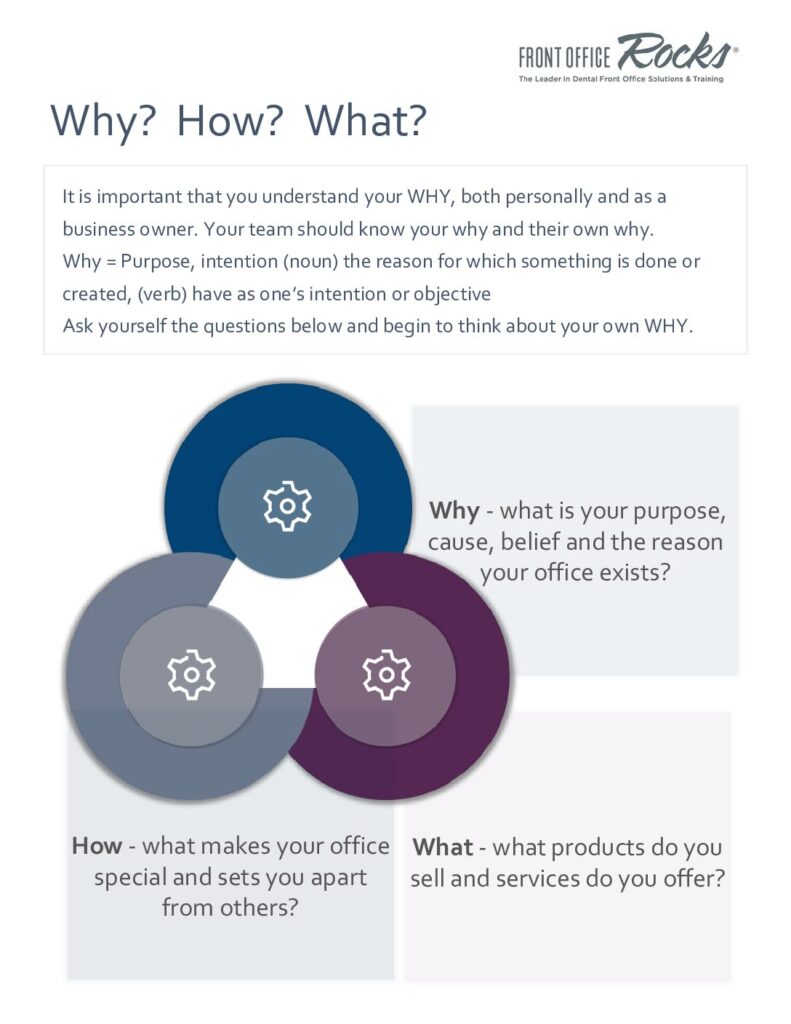 FRONT OFFICE Rocks®
The Leader in Dental Front Office Solutions & Training

Why? How? What?

It is important that you understand your WHY, both personally and as a business owner. Your team should know your why and their own why.
Why = Purpose, intention (noun) the reason for which something is done or created, (verb) have as one's intention or objective
Ask yourself the questions below and begin to think about your own WHY.

Why - what is your purpose, cause, belief and the reason your office exists?

How - what makes your office special and sets you apart from others?

What - what products do you sell and services do you offer?